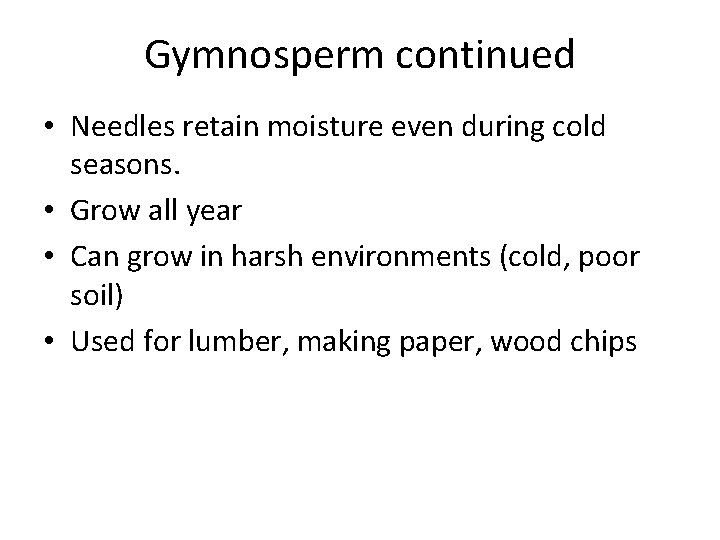 Gymnosperm continued

• Needles retain moisture even during cold seasons.
• Grow all year
• Can grow in harsh environments (cold, poor soil)
• Used for lumber, making paper, wood chips